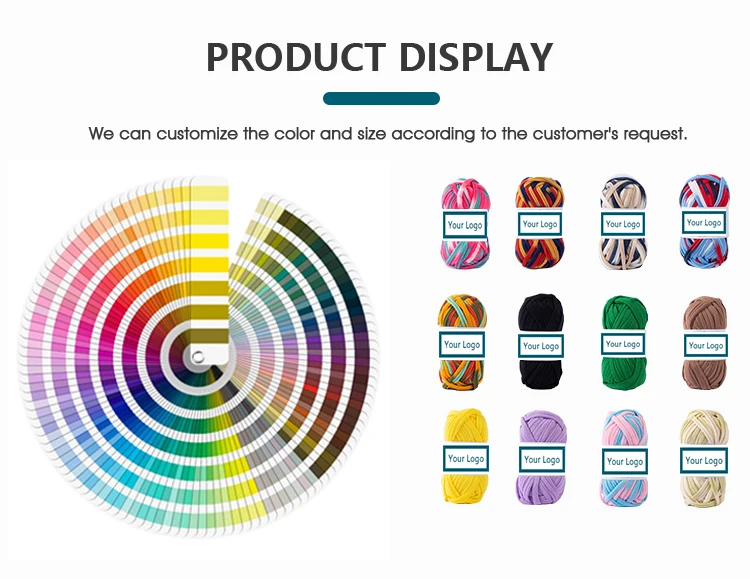 PRODUCT DISPLAY

We can customize the color and size according to the customer's request.

Your Logo
Your Logo
Your Logo
Your Logo
Your Logo
Your Logo
Your Logo
Your Logo
Your Logo
Your Logo
Your Logo
Your Logo